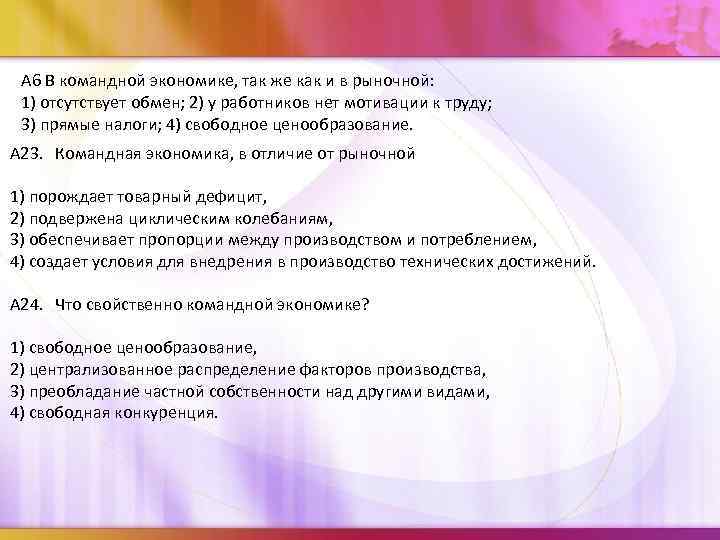 А6 В командной экономике, так же как и в рыночной:
1) отсутствует обмен; 2) у работников нет мотивации к труду;
3) прямые налоги; 4) свободное ценообразование.

А23. Командная экономика, в отличие от рыночной

1) порождает товарный дефицит,
2) подвержена циклическим колебаниям,
3) обеспечивает пропорции между производством и потреблением,
4) создает условия для внедрения в производство технических достижений.

А24. Что свойственно командной экономике?

1) свободное ценообразование,
2) централизованное распределение факторов производства,
3) преобладание частной собственности над другими видами,
4) свободная конкуренция.